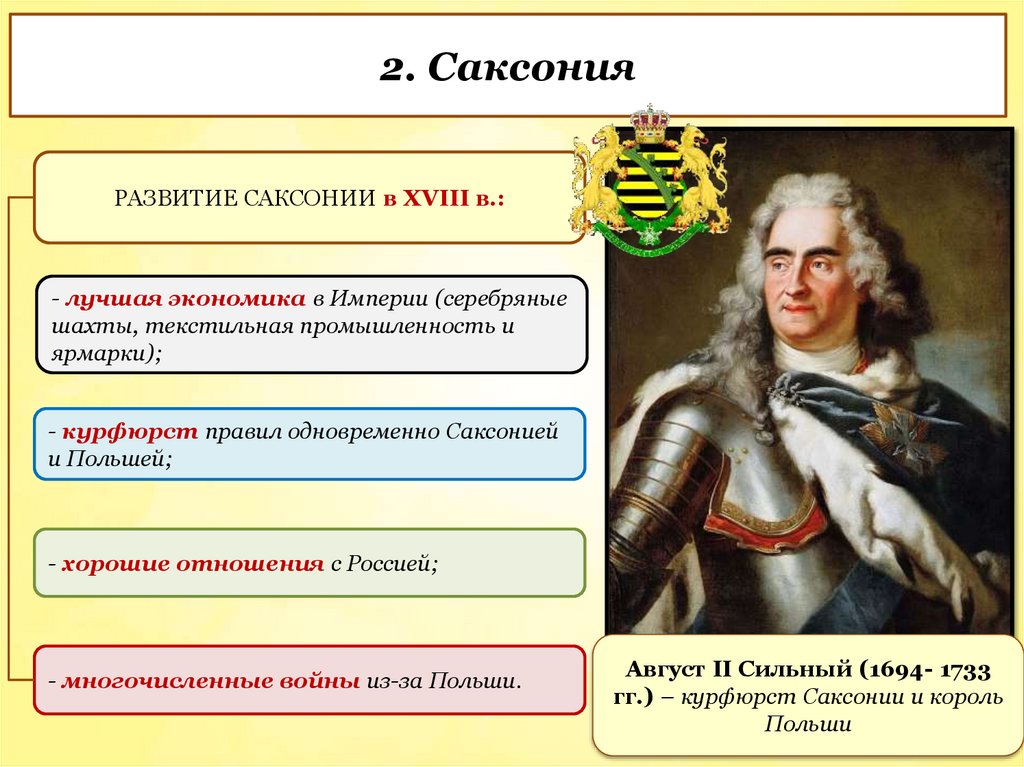 2. Саксония

РАЗВИТИЕ САКСОНИИ в XVIII в.:

- лучшая экономика в Империи (серебряные шахты, текстильная промышленность и ярмарки);

- курфюрст правил одновременно Саксонией и Польшей;

- хорошие отношения с Россией;

- многочисленные войны из-за Польши.

Август II Сильный (1694- 1733 гг.) – курфюрст Саксонии и король Польши